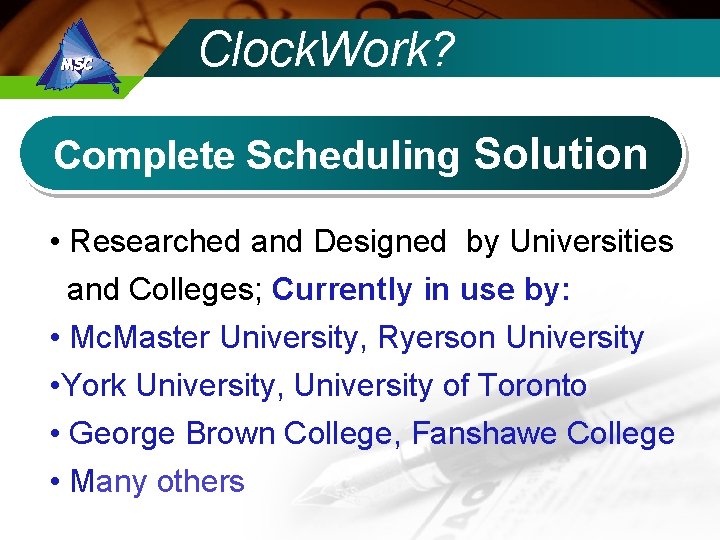 MSC

ClockWork?

Complete Scheduling Solution

• Researched and Designed by Universities and Colleges; Currently in use by:
• McMaster University, Ryerson University
•York University, University of Toronto
• George Brown College, Fanshawe College
• Many others